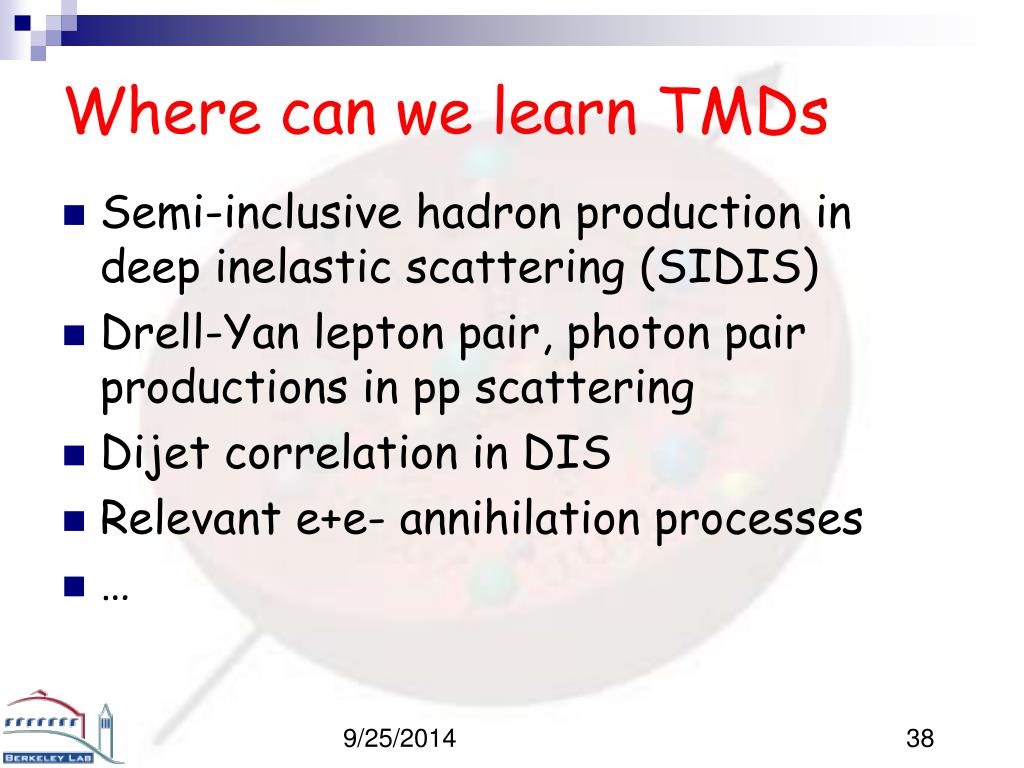 Where can we learn TMDs

- Semi-inclusive hadron production in deep inelastic scattering (SIDIS)
- Drell-Yan lepton pair, photon pair productions in pp scattering
- Dijet correlation in DIS
- Relevant e+e- annihilation processes
- …

BERKELEY LAB

9/25/2014

38